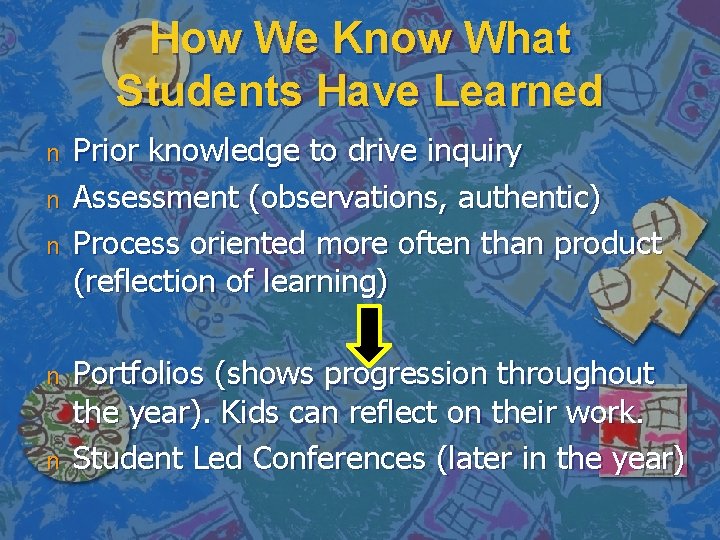 How We Know What Students Have Learned

n Prior knowledge to drive inquiry
n Assessment (observations, authentic)
n Process oriented more often than product (reflection of learning)

n Portfolios (shows progression throughout the year). Kids can reflect on their work.
n Student Led Conferences (later in the year)